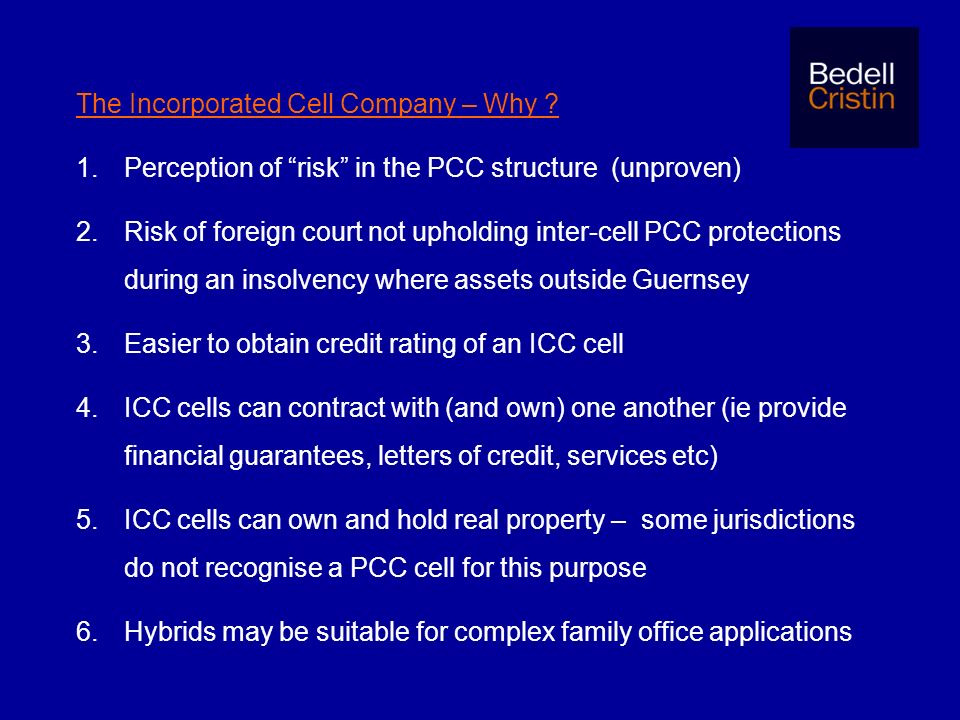 Bedell Cristin

The Incorporated Cell Company – Why ?

1. Perception of “risk” in the PCC structure (unproven)

2. Risk of foreign court not upholding inter-cell PCC protections during an insolvency where assets outside Guernsey

3. Easier to obtain credit rating of an ICC cell

4. ICC cells can contract with (and own) one another (ie provide financial guarantees, letters of credit, services etc)

5. ICC cells can own and hold real property – some jurisdictions do not recognise a PCC cell for this purpose

6. Hybrids may be suitable for complex family office applications